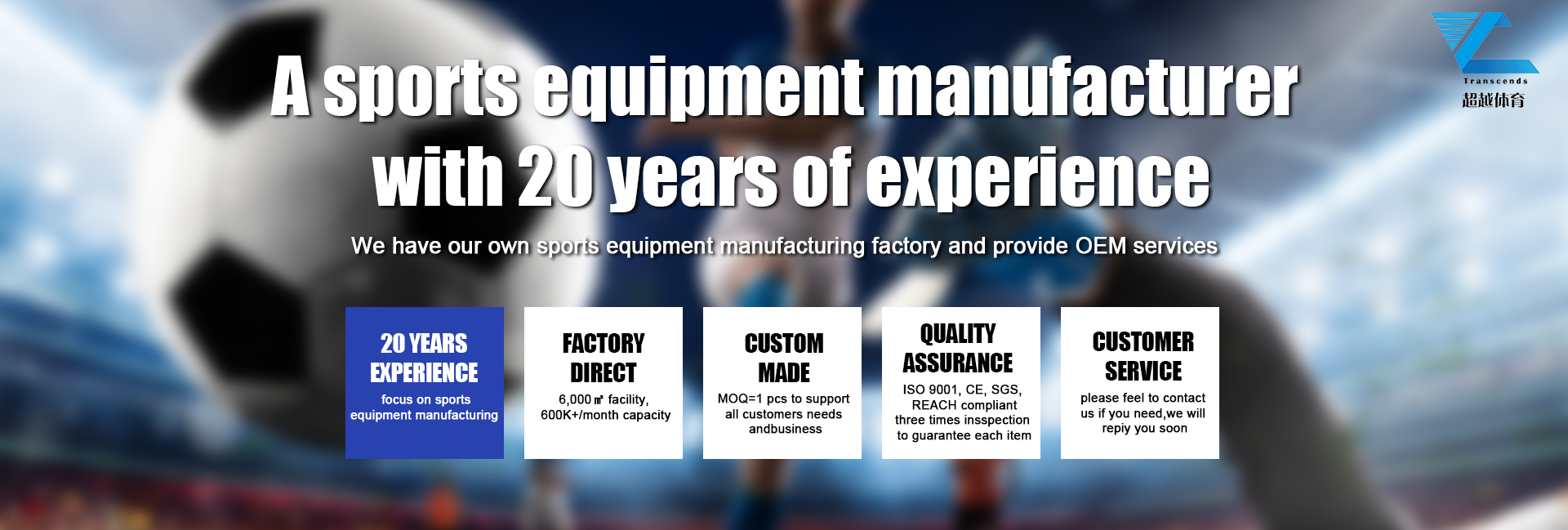 Transcends
超越体育

A sports equipment manufacturer with 20 years of experience

We have our own sports equipment manufacturing factory and provide OEM services

20 YEARS EXPERIENCE
focus on sports equipment manufacturing

FACTORY DIRECT
6,000 ㎡ facility, 600K+/month capacity

CUSTOM MADE
MOQ=1 pcs to support all customers needs andbusiness

QUALITY ASSURANCE
ISO 9001, CE, SGS, REACH compliant three times insspection to guarantee each item

CUSTOMER SERVICE
please feel to contact us if you need,we will repiy you soon